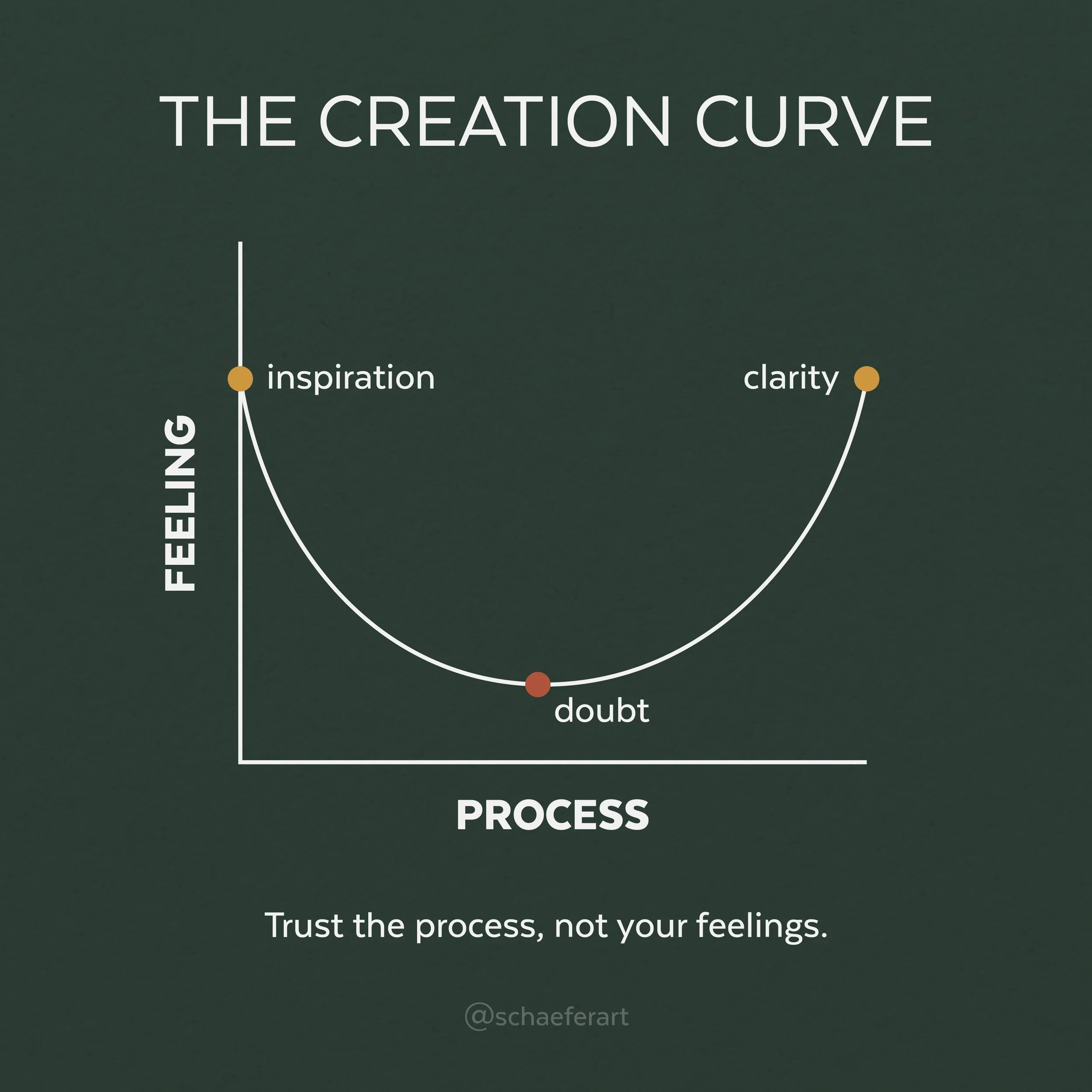 THE CREATION CURVE

FEELING

inspiration

clarity

doubt

PROCESS

Trust the process, not your feelings.

@schaeferart